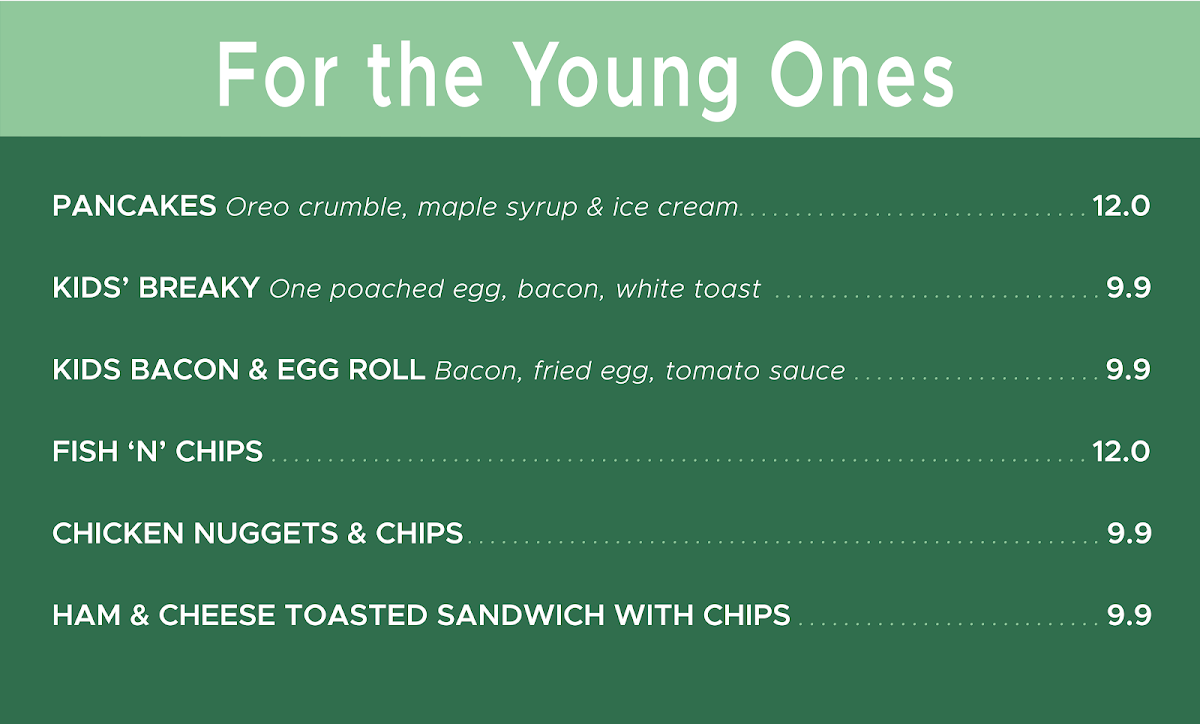 For the Young Ones

PANCAKES Oreo crumble, maple syrup & ice cream 12.0

KIDS' BREAKY One poached egg, bacon, white toast 9.9

KIDS BACON & EGG ROLL Bacon, fried egg, tomato sauce 9.9

FISH 'N' CHIPS 12.0

CHICKEN NUGGETS & CHIPS 9.9

HAM & CHEESE TOASTED SANDWICH WITH CHIPS 9.9